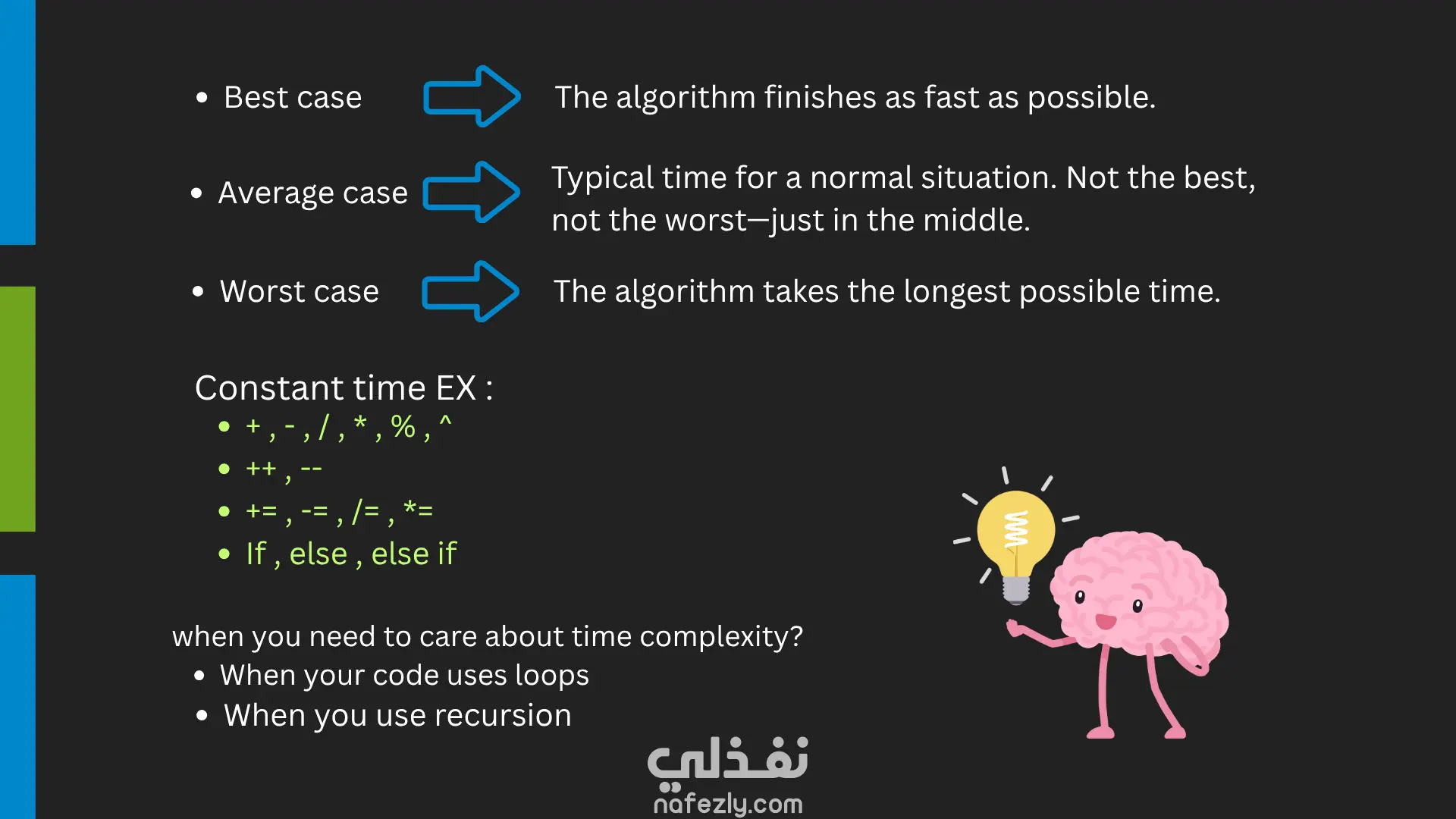 • Best case The algorithm finishes as fast as possible.

• Average case Typical time for a normal situation. Not the best, not the worst—just in the middle.

• Worst case The algorithm takes the longest possible time.

Constant time EX :
• + , - , / , * , % , ^
• ++ , --
• += , -= , /= , *=
• If , else , else if

when you need to care about time complexity?
• When your code uses loops
• When you use recursion

نفذلي
nafezly.com